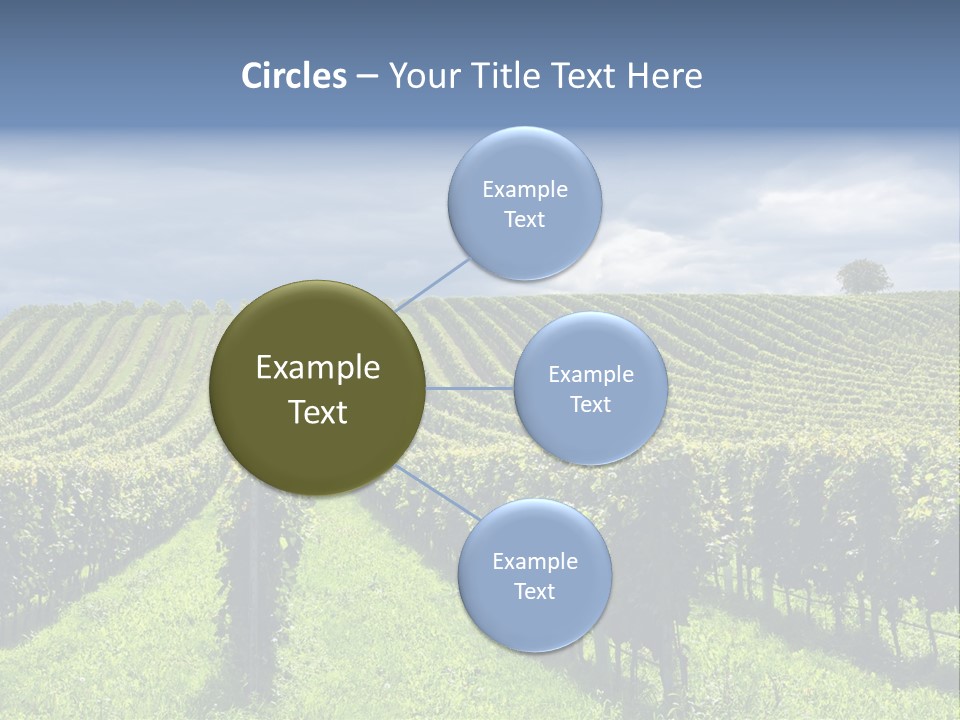 Circles – Your Title Text Here

Example Text

Example Text

Example Text

Example Text